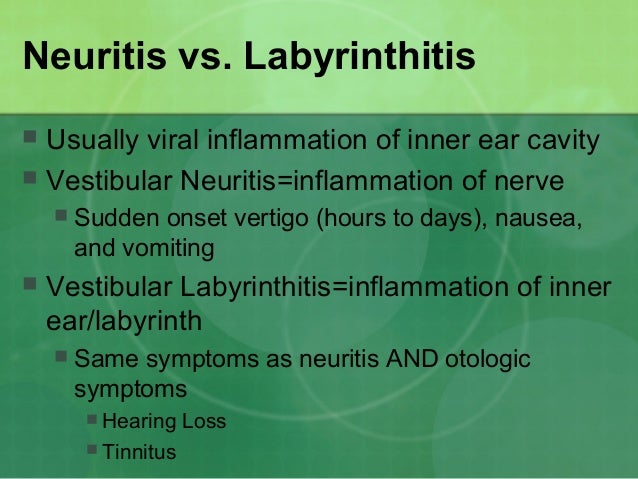 Neuritis vs. Labyrinthitis

- Usually viral inflammation of inner ear cavity
- Vestibular Neuritis=inflammation of nerve
  - Sudden onset vertigo (hours to days), nausea, and vomiting
- Vestibular Labyrinthitis=inflammation of inner ear/labyrinth
  - Same symptoms as neuritis AND otologic symptoms
    - Hearing Loss
    - Tinnitus